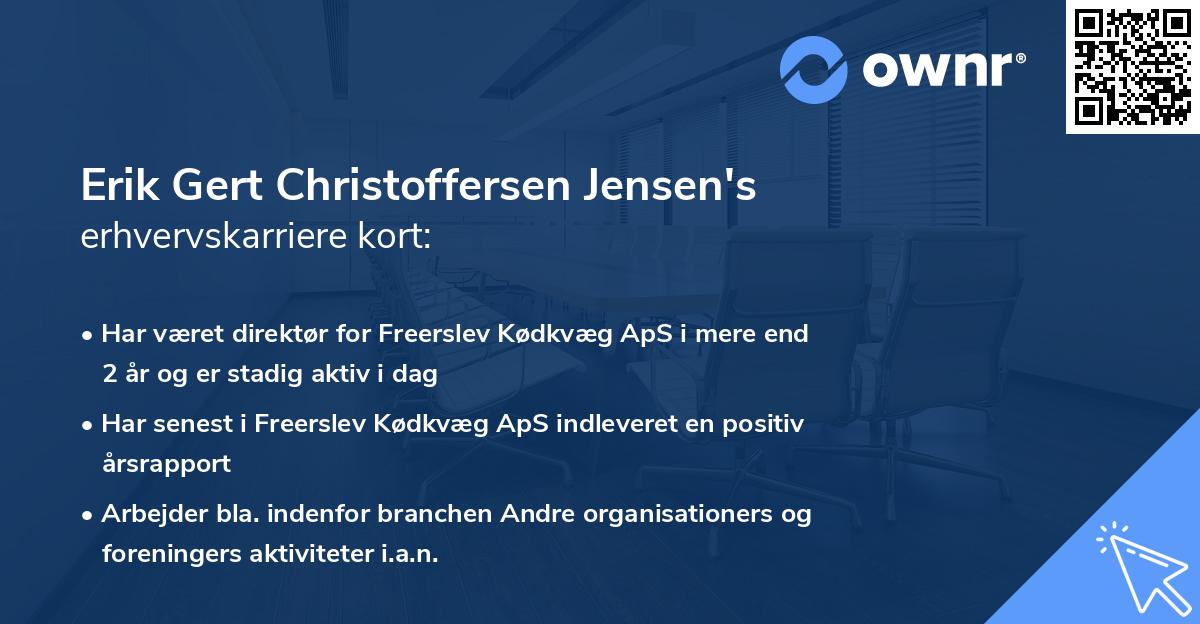 ownr®

Erik Gert Christoffersen Jensen's
erhvervskarriere kort:

• Har været direktør for Freerslev Kødkvæg ApS i mere end 2 år og er stadig aktiv i dag

• Har senest i Freerslev Kødkvæg ApS indleveret en positiv årsrapport

• Arbejder bla. indenfor branchen Andre organisationers og foreningers aktiviteter i.a.n.